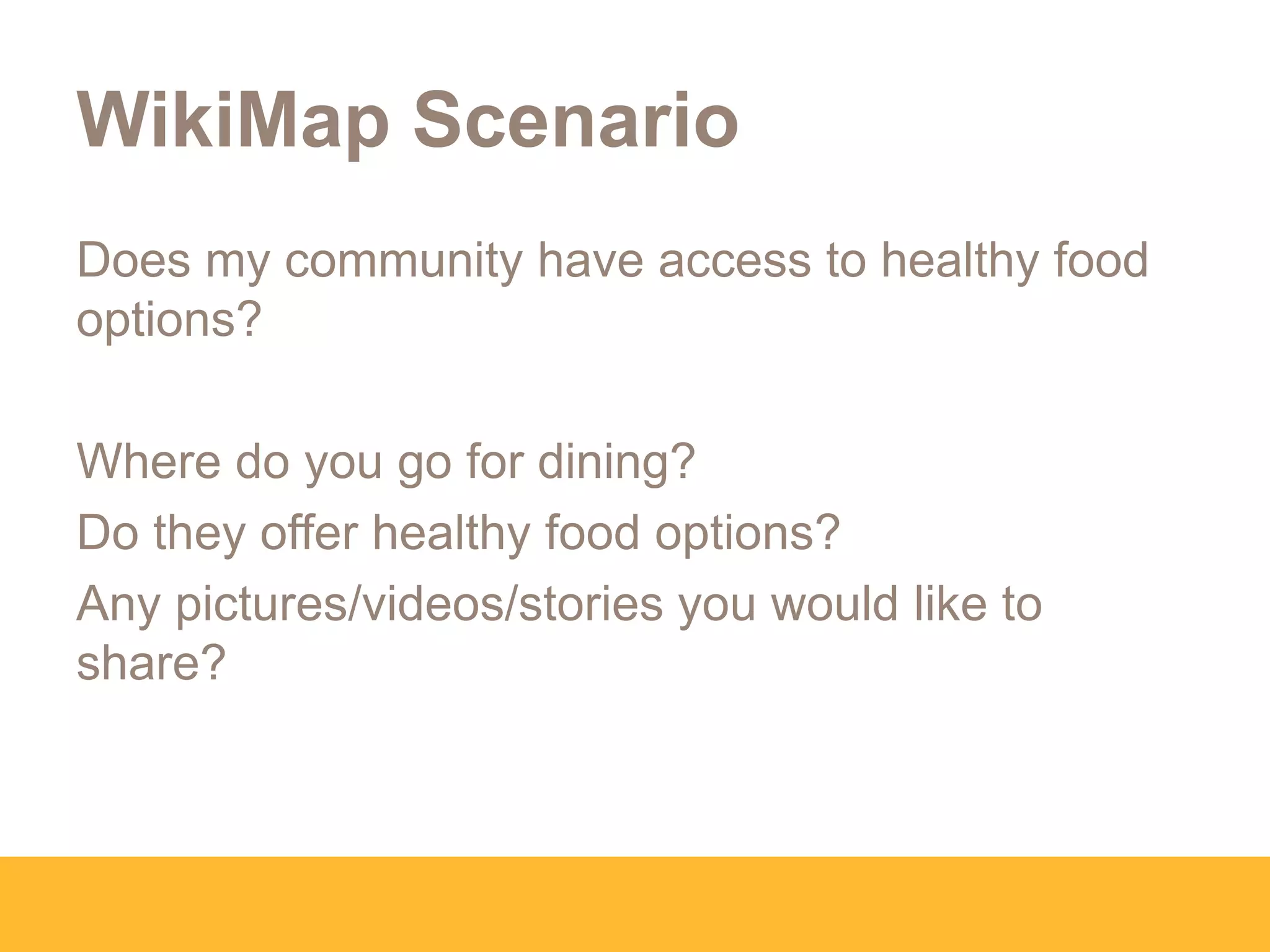 WikiMap Scenario

Does my community have access to healthy food options?

Where do you go for dining?

Do they offer healthy food options?

Any pictures/videos/stories you would like to share?